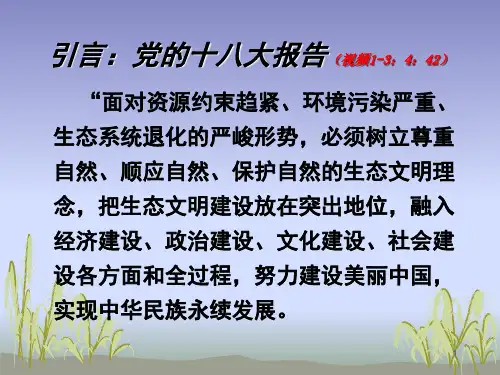 引言：党的十八大报告（视频1-3：4：42）

“面对资源约束趋紧、环境污染严重、生态系统退化的严峻形势，必须树立尊重自然、顺应自然、保护自然的生态文明理念，把生态文明建设放在突出地位，融入经济建设、政治建设、文化建设、社会建设各方面和全过程，努力建设美丽中国，实现中华民族永续发展。